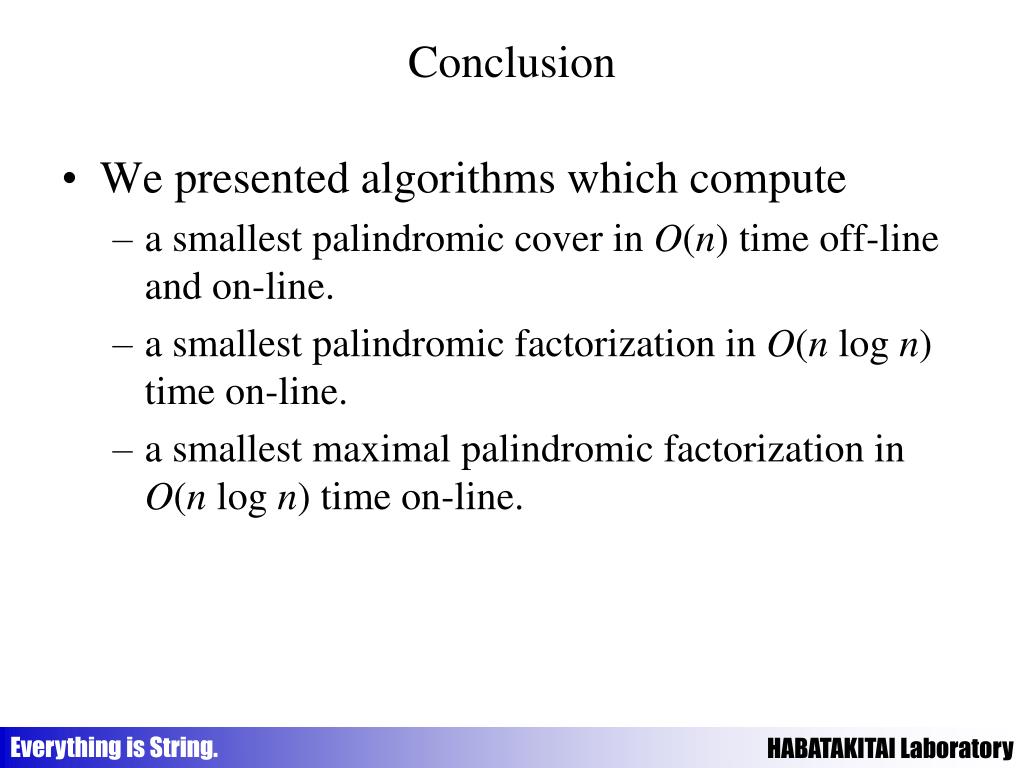 Conclusion

• We presented algorithms which compute
– a smallest palindromic cover in $O(n)$ time off-line and on-line.
– a smallest palindromic factorization in $O(n \log n)$ time on-line.
– a smallest maximal palindromic factorization in $O(n \log n)$ time on-line.

Everything is String.
HABATAKITAI Laboratory